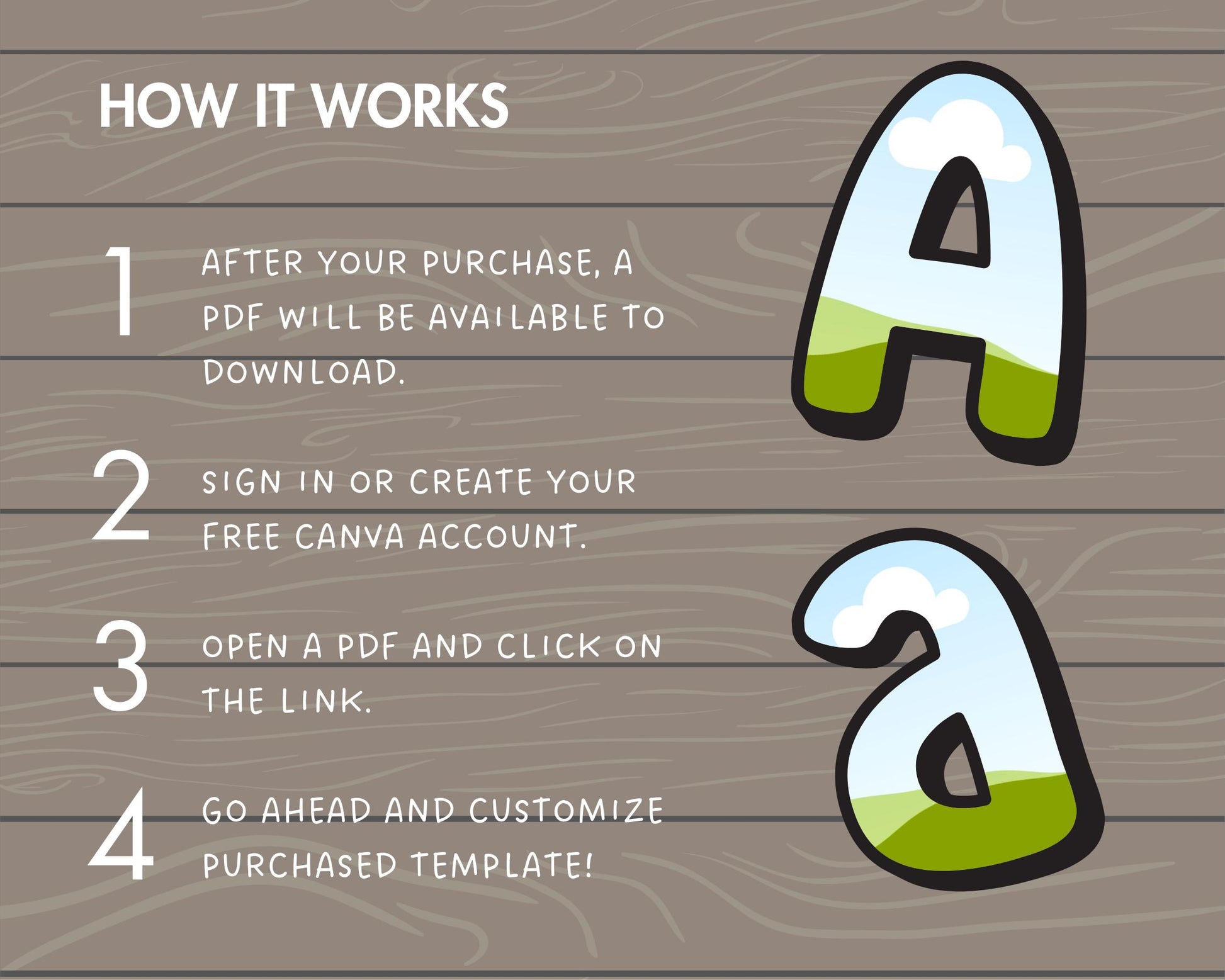 HOW IT WORKS

1 AFTER YOUR PURCHASE, A PDF WILL BE AVAILABLE TO DOWNLOAD.

2 SIGN IN OR CREATE YOUR FREE CANVA ACCOUNT.

3 OPEN A PDF AND CLICK ON THE LINK.

4 GO AHEAD AND CUSTOMIZE PURCHASED TEMPLATE!

A

a